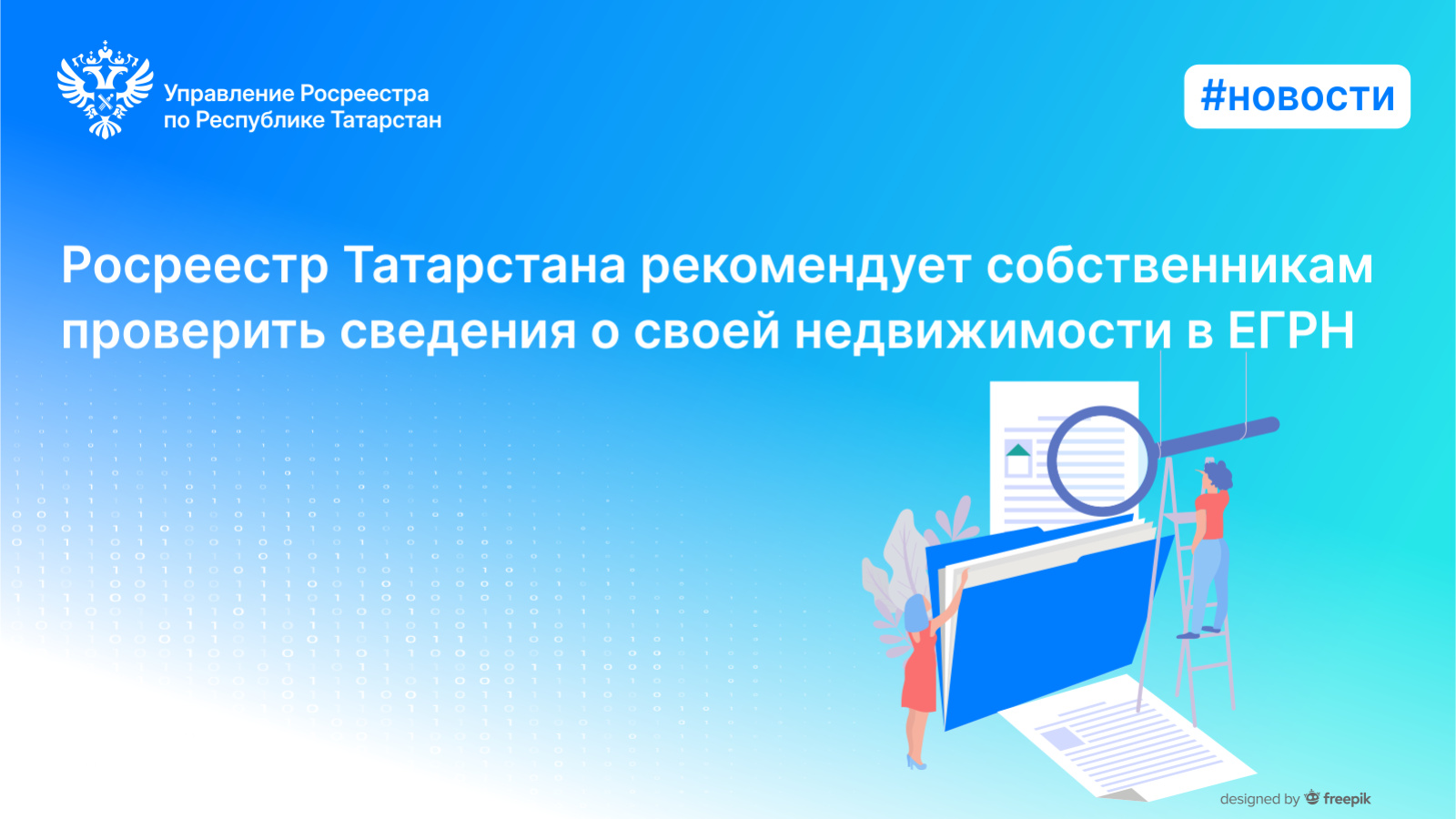 Управление Росреестра по Республике Татарстан

#новости

Росреестр Татарстана рекомендует собственникам проверить сведения о своей недвижимости в ЕГРН

designed by freepik